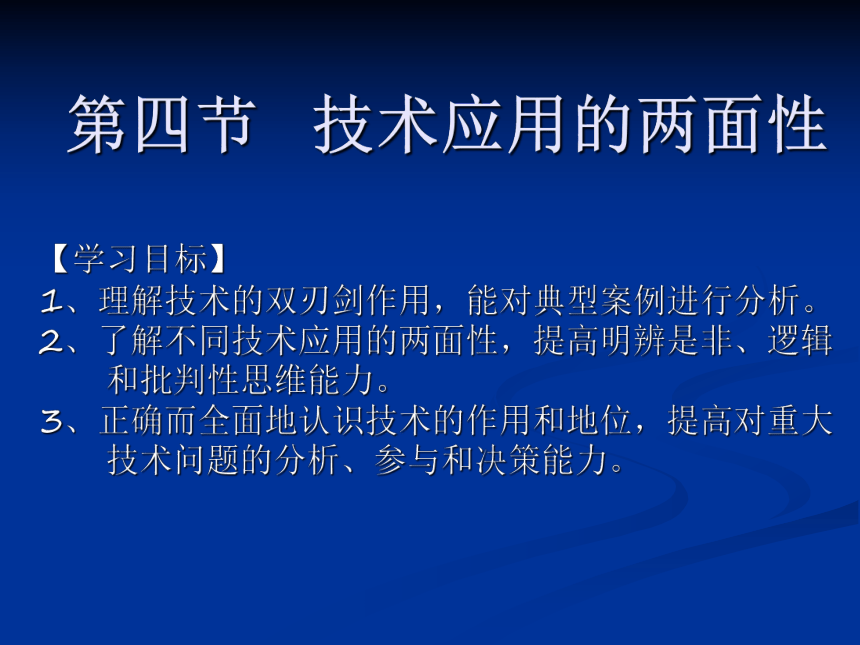 第四节　技术应用的两面性

【学习目标】
1、理解技术的双刃剑作用，能对典型案例进行分析。
2、了解不同技术应用的两面性，提高明辨是非、逻辑和批判性思维能力。
3、正确而全面地认识技术的作用和地位，提高对重大技术问题的分析、参与和决策能力。